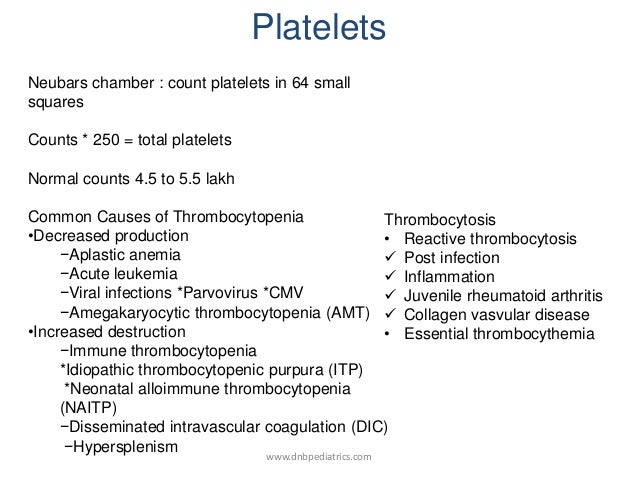 Platelets

Neubars chamber : count platelets in 64 small squares

Counts * 250 = total platelets

Normal counts 4.5 to 5.5 lakh

Common Causes of Thrombocytopenia
•Decreased production
−Aplastic anemia
−Acute leukemia
−Viral infections *Parvovirus *CMV
−Amegakaryocytic thrombocytopenia (AMT)
•Increased destruction
−Immune thrombocytopenia
*Idiopathic thrombocytopenic purpura (ITP)
*Neonatal alloimmune thrombocytopenia (NAITP)
−Disseminated intravascular coagulation (DIC)
−Hypersplenism

Thrombocytosis
• Reactive thrombocytosis
✓ Post infection
✓ Inflammation
✓ Juvenile rheumatoid arthritis
✓ Collagen vasvular disease
• Essential thrombocythemia

www.dnbpediatrics.com